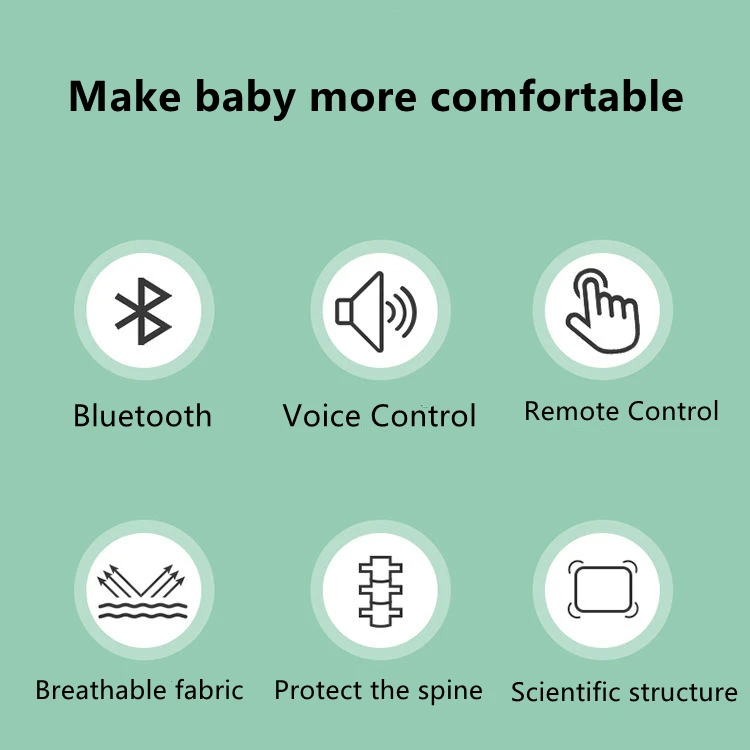 Make baby more comfortable

Bluetooth

Voice Control

Remote Control

Breathable fabric

Protect the spine

Scientific structure